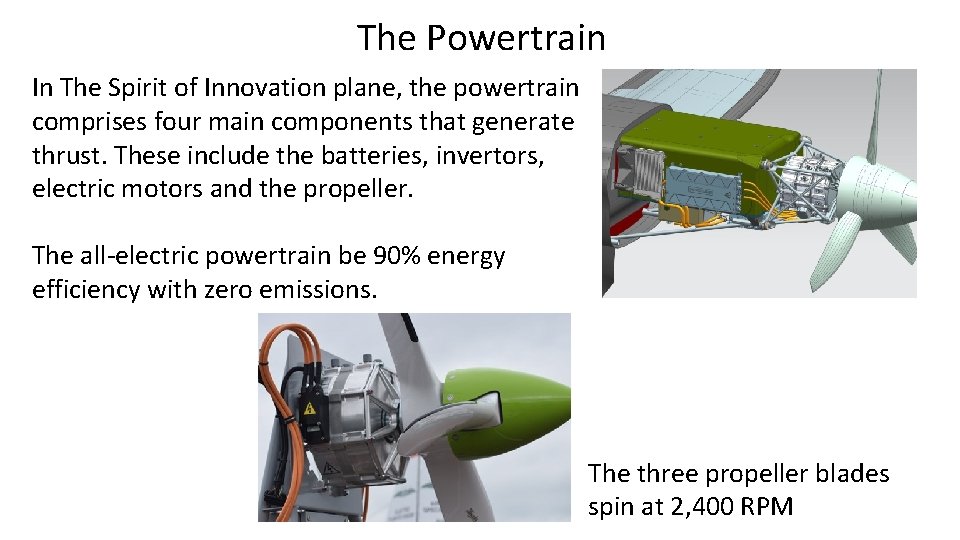 The Powertrain

In The Spirit of Innovation plane, the powertrain comprises four main components that generate thrust. These include the batteries, invertors, electric motors and the propeller.

The all-electric powertrain be 90% energy efficiency with zero emissions.

The three propeller blades spin at 2,400 RPM